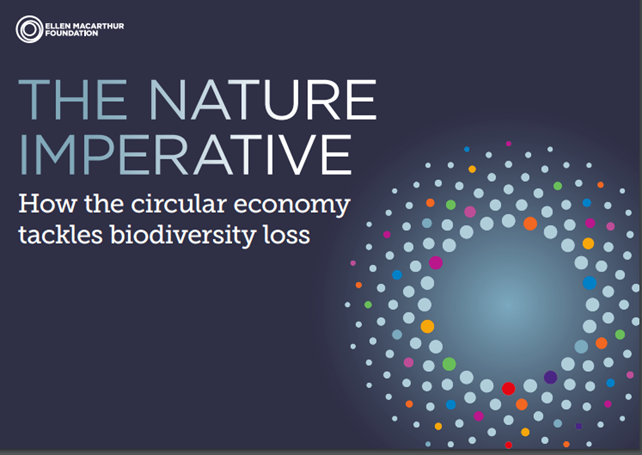 ELLEN MACARTHUR FOUNDATION

THE NATURE IMPERATIVE

How the circular economy tackles biodiversity loss